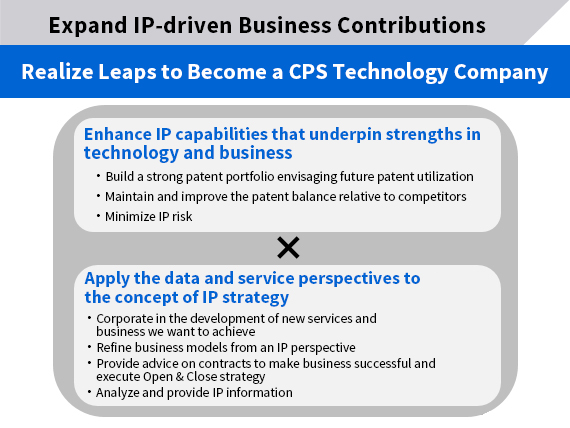 Expand IP-driven Business Contributions

Realize Leaps to Become a CPS Technology Company

Enhance IP capabilities that underpin strengths in technology and business

・Build a strong patent portfolio envisaging future patent utilization
・Maintain and improve the patent balance relative to competitors
・Minimize IP risk

×

Apply the data and service perspectives to the concept of IP strategy

・Corporate in the development of new services and business we want to achieve
・Refine business models from an IP perspective
・Provide advice on contracts to make business successful and execute Open & Close strategy
・Analyze and provide IP information